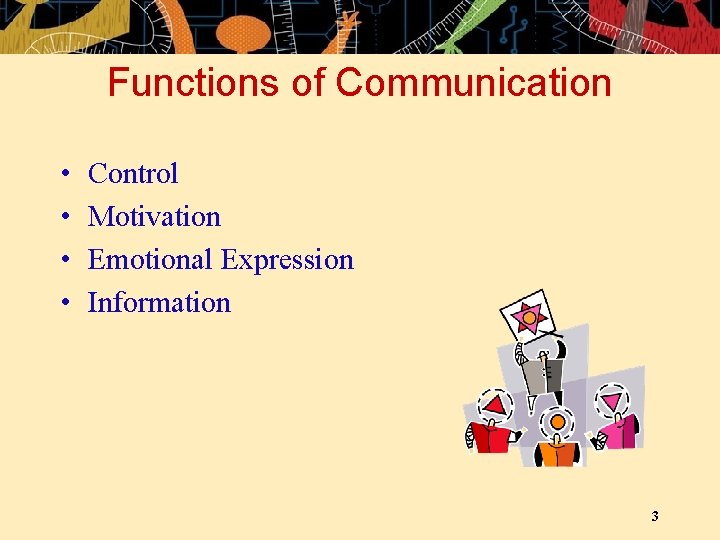 Functions of Communication

• Control
• Motivation
• Emotional Expression
• Information

3